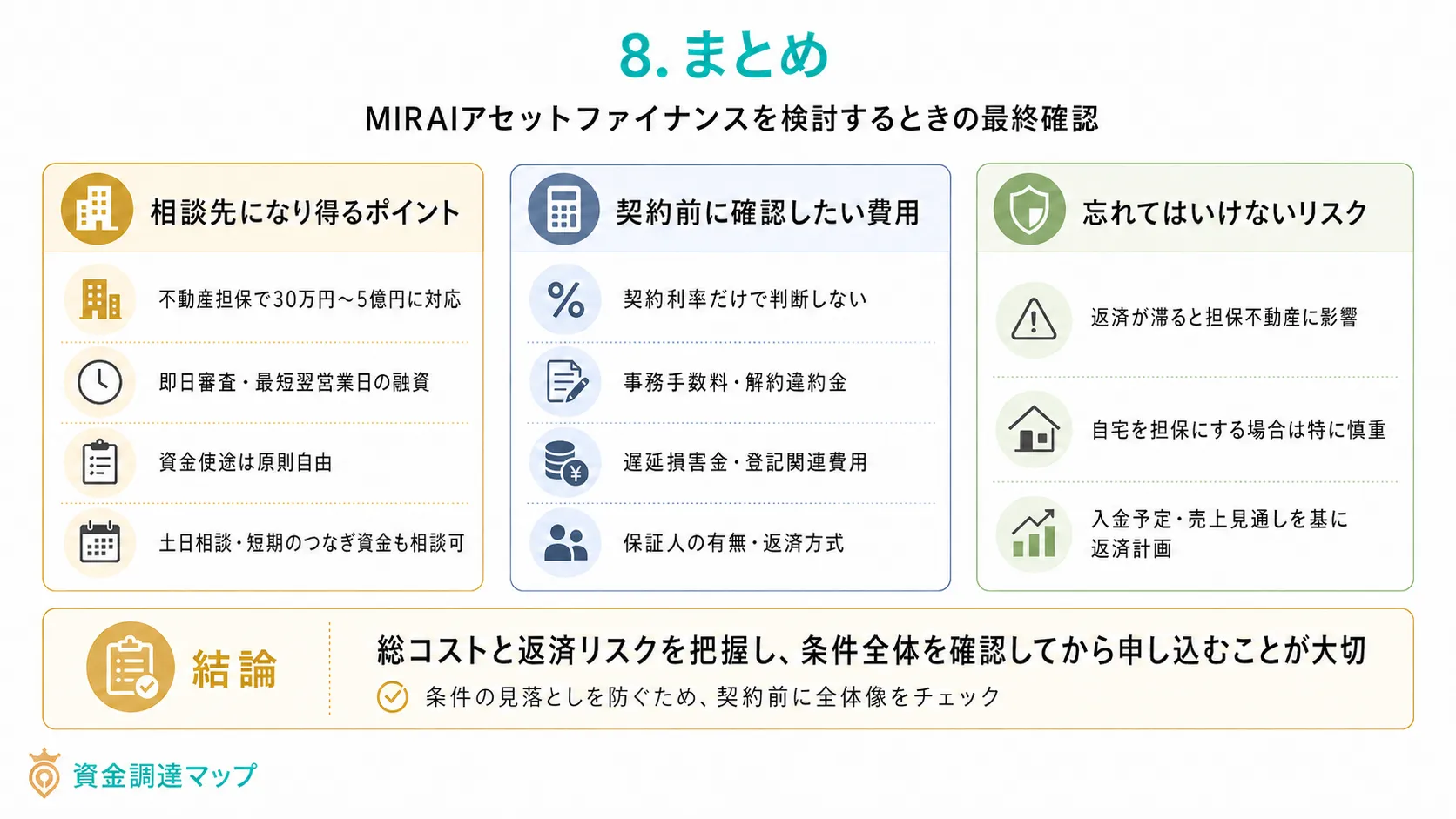 8. まとめ

MIRAIアセットファイナンスを検討するときの最終確認

相談先になり得るポイント

不動産担保で30万円～5億円に対応

即日審査・最短翌営業日の融資

資金使途は原則自由

土日相談・短期のつなぎ資金も相談可

契約前に確認したい費用

契約利率だけで判断しない

事務手数料・解約違約金

遅延損害金・登記関連費用

保証人の有無・返済方式

忘れてはいけないリスク

返済が滞ると担保不動産に影響

自宅を担保にする場合は特に慎重

入金予定・売上見通しを基に返済計画

結論

総コストと返済リスクを把握し、条件全体を確認してから申し込むことが大切

条件の見落としを防ぐため、契約前に全体像をチェック

資金調達マップ